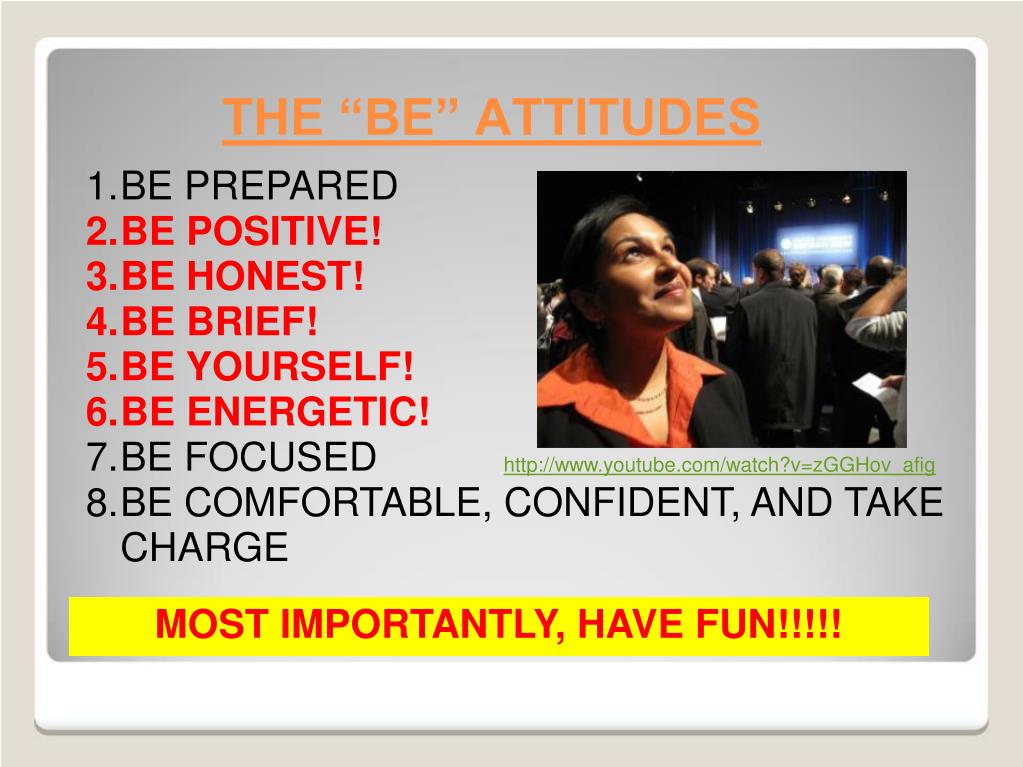 THE “BE” ATTITUDES

1.BE PREPARED
2.BE POSITIVE!
3.BE HONEST!
4.BE BRIEF!
5.BE YOURSELF!
6.BE ENERGETIC!
7.BE FOCUSED
8.BE COMFORTABLE, CONFIDENT, AND TAKE CHARGE

http://www.youtube.com/watch?v=zGGHov_afig

MOST IMPORTANTLY, HAVE FUN!!!!!